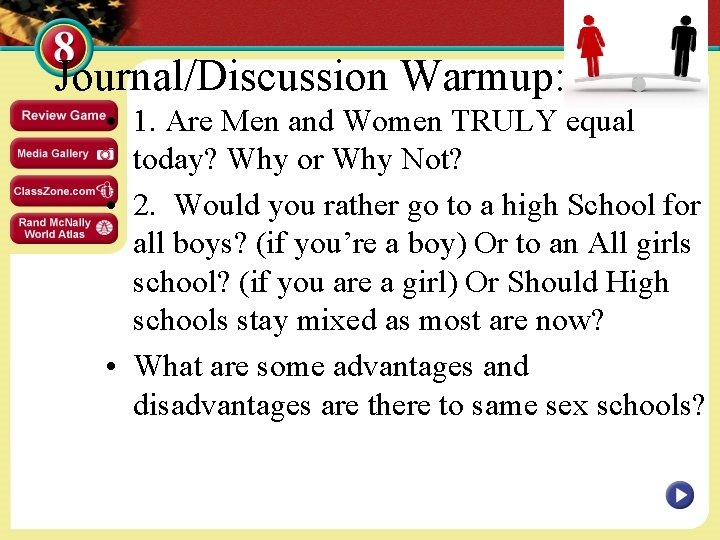 8

Journal/Discussion Warmup:

Review Game

Media Gallery

ClassZone.com

Rand McNally World Atlas

• 1. Are Men and Women TRULY equal today? Why or Why Not?

• 2. Would you rather go to a high School for all boys? (if you're a boy) Or to an All girls school? (if you are a girl) Or Should High schools stay mixed as most are now?

• What are some advantages and disadvantages are there to same sex schools?